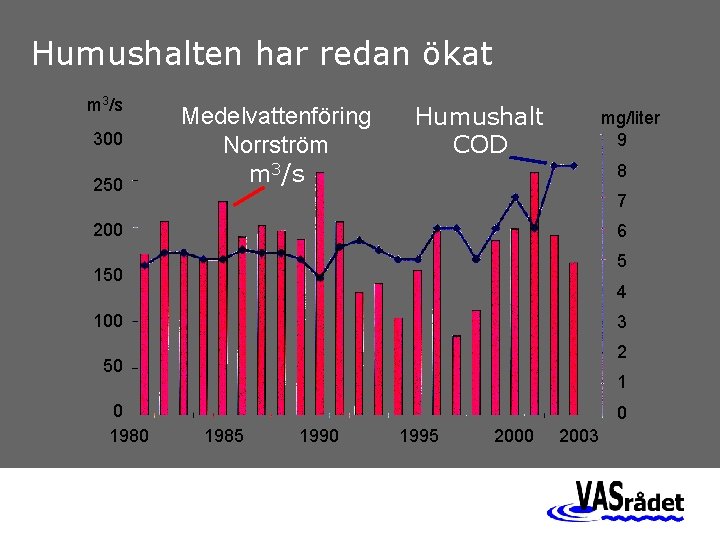 Humushalten har redan ökat

$m^3/s$

Medelvattenföring Norrström $m^3/s$

Humushalt COD

mg/liter

300
250
200
150
100
50
0

9
8
7
6
5
4
3
2
1
0

1980 1985 1990 1995 2000 2003

VASrådet